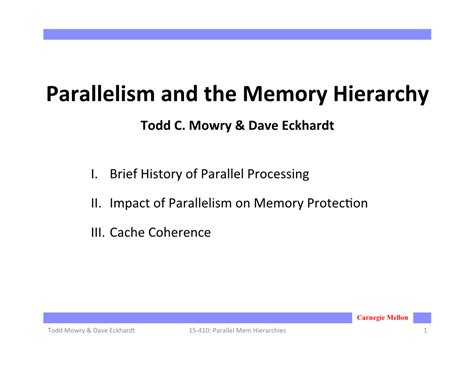 Parallelism and the Memory Hierarchy

Todd C. Mowry & Dave Eckhardt

I. Brief History of Parallel Processing

II. Impact of Parallelism on Memory Protection

III. Cache Coherence

Carnegie Mellon

Todd Mowry & Dave Eckhardt 15-410: Parallel Mem Hierarchies 1